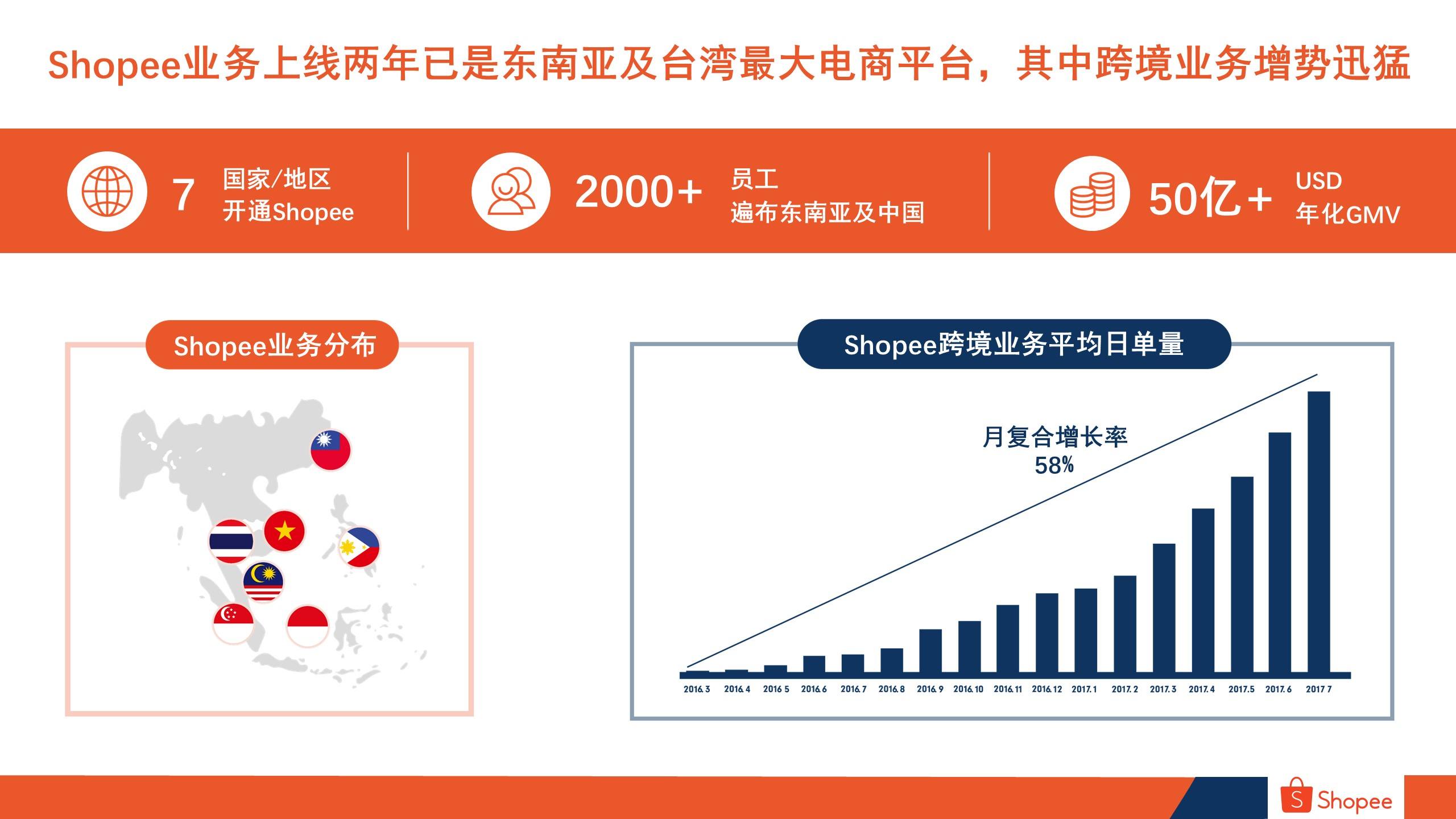 Shopee业务上线两年已是东南亚及台湾最大电商平台，其中跨境业务增势迅猛

7 国家/地区 开通Shopee

2000+ 员工 遍布东南亚及中国

50亿+ USD 年化GMV

Shopee业务分布

Shopee跨境业务平均日单量

月复合增长率 58%

2016.3 2016.4 2016.5 2016.6 2016.7 2016.8 2016.9 2016.10 2016.11 2016.12 2017.1 2017.2 2017.3 2017.4 2017.5 2017.6 2017.7

S Shopee